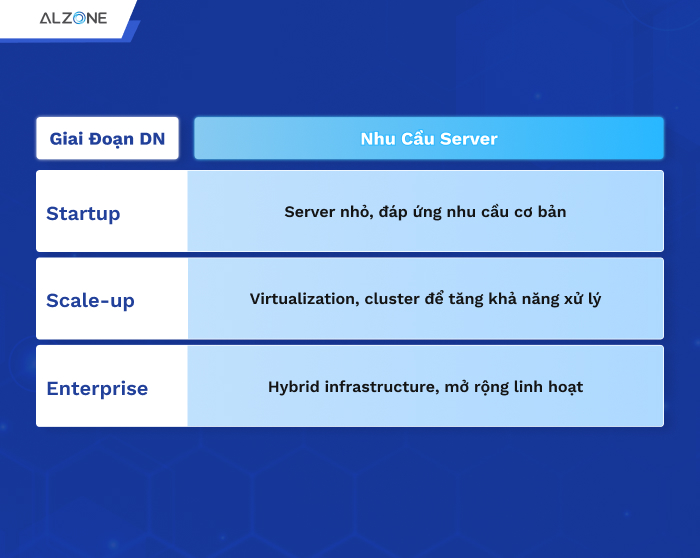 ALZONE

| Giai Đoạn DN | Nhu Cầu Server |
|---|---|
| Startup | Server nhỏ, đáp ứng nhu cầu cơ bản |
| Scale-up | Virtualization, cluster để tăng khả năng xử lý |
| Enterprise | Hybrid infrastructure, mở rộng linh hoạt |